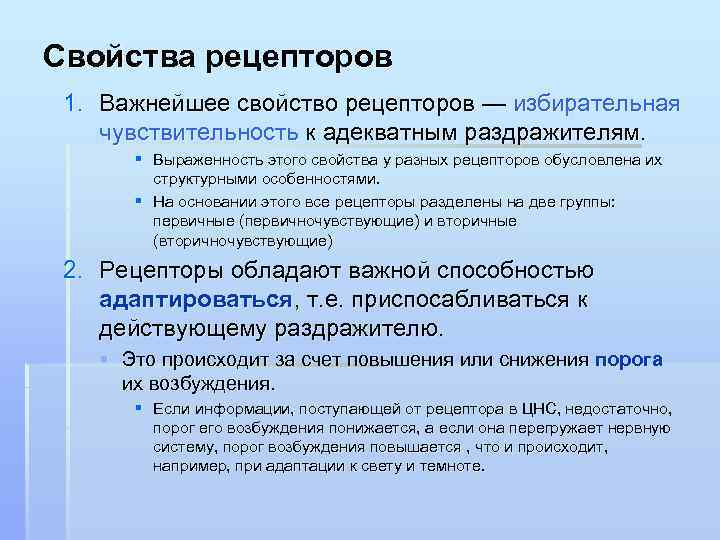 Свойства рецепторов

1. Важнейшее свойство рецепторов — избирательная чувствительность к адекватным раздражителям.

▪ Выраженность этого свойства у разных рецепторов обусловлена их структурными особенностями.

▪ На основании этого все рецепторы разделены на две группы: первичные (первичночувствующие) и вторичные (вторичночувствующие)

2. Рецепторы обладают важной способностью адаптироваться, т.е. приспосабливаться к действующему раздражителю.

▪ Это происходит за счет повышения или снижения порога их возбуждения.

▪ Если информации, поступающей от рецептора в ЦНС, недостаточно, порог его возбуждения понижается, а если она перегружает нервную систему, порог возбуждения повышается , что и происходит, например, при адаптации к свету и темноте.